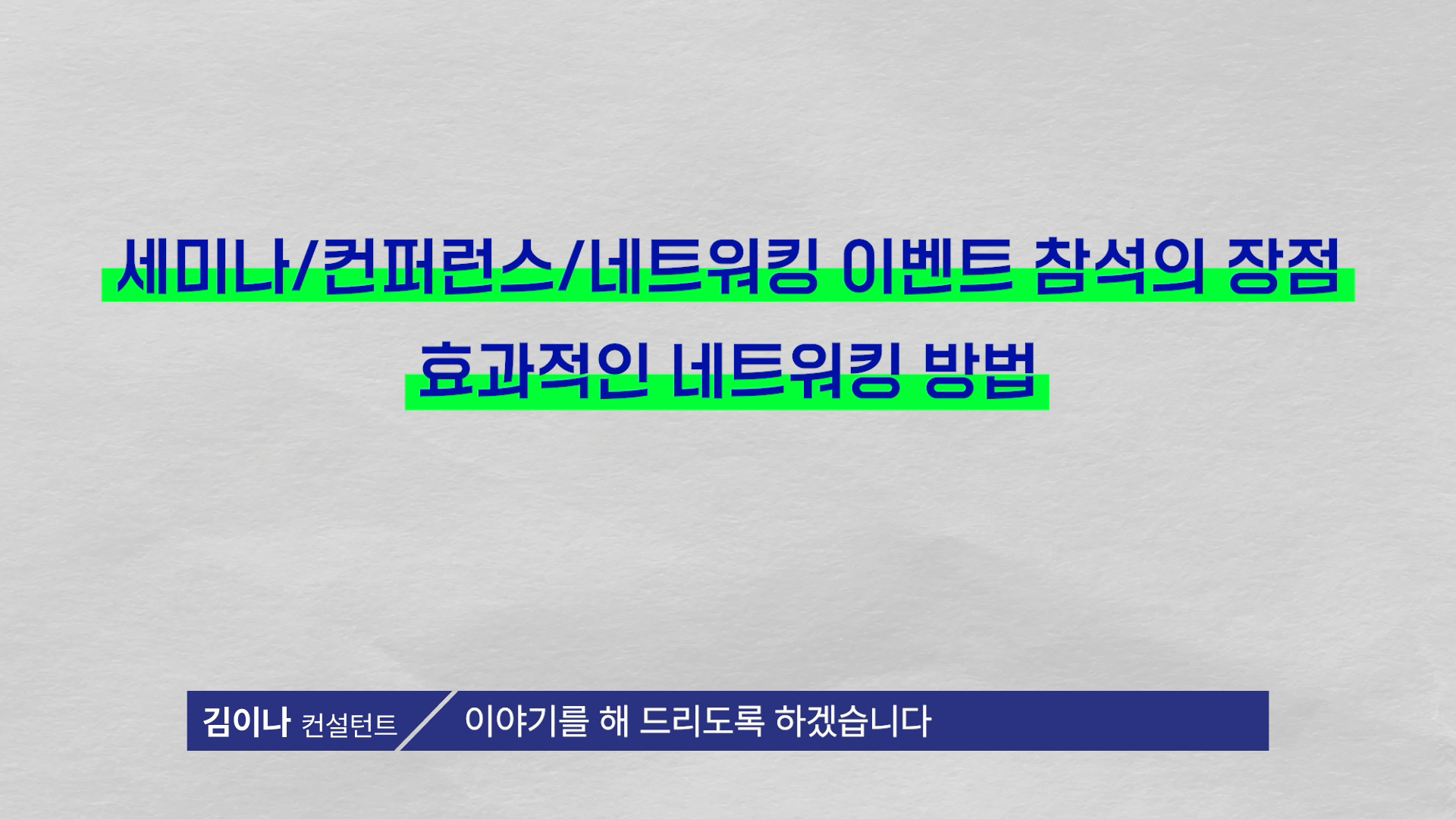 세미나/컨퍼런스/네트워킹 이벤트 참석의 장점

효과적인 네트워킹 방법

김이나 컨설턴트

이야기를 해 드리도록 하겠습니다